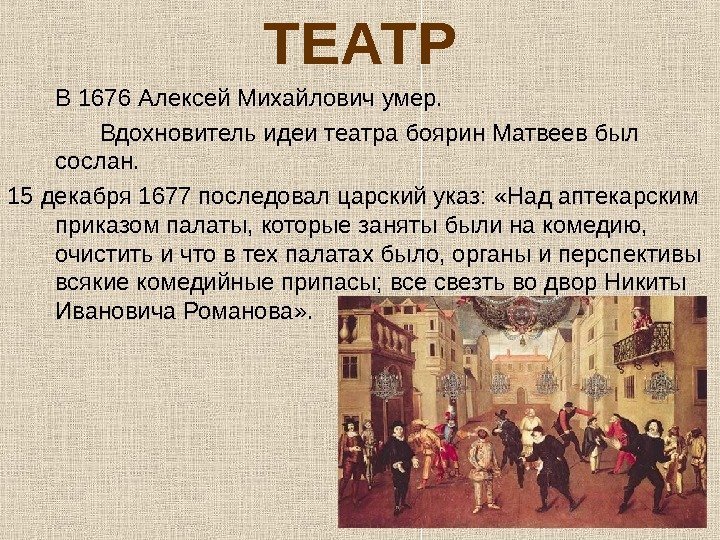 ТЕАТР

В 1676 Алексей Михайлович умер.

Вдохновитель идеи театра боярин Матвеев был сослан.

15 декабря 1677 последовал царский указ: «Над аптекарским приказом палаты, которые заняты были на комедию, очистить и что в тех палатах было, органы и перспективы всякие комедийные припасы; все свезть во двор Никиты Ивановича Романова».